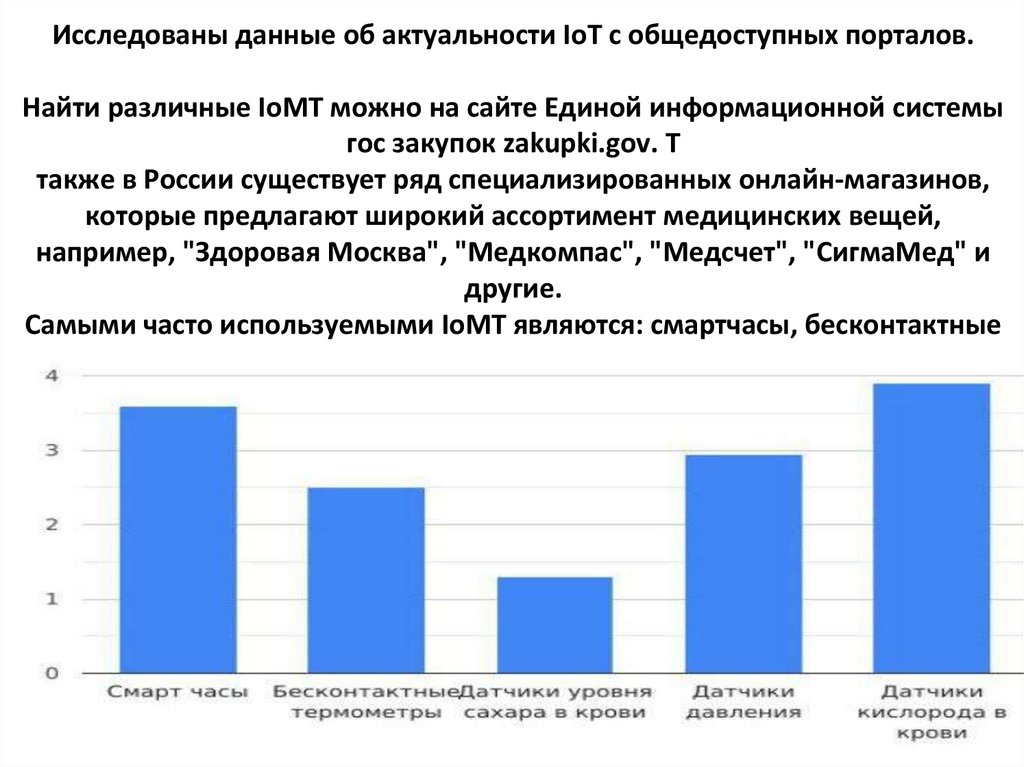 Исследованы данные об актуальности IoT с общедоступных порталов.

Найти различные IoMT можно на сайте Единой информационной системы гос закупок zakupki.gov. Т
также в России существует ряд специализированных онлайн-магазинов, которые предлагают широкий ассортимент медицинских вещей, например, "Здоровая Москва", "Медкомпас", "Медсчет", "СигмаМед" и другие.
Самыми часто используемыми IoMT являются: смартчасы, бесконтактные

4
3
2
1
0

Смарт часы
Бесконтактные термометры
Датчики уровня сахара в крови
Датчики давления
Датчики кислорода в крови